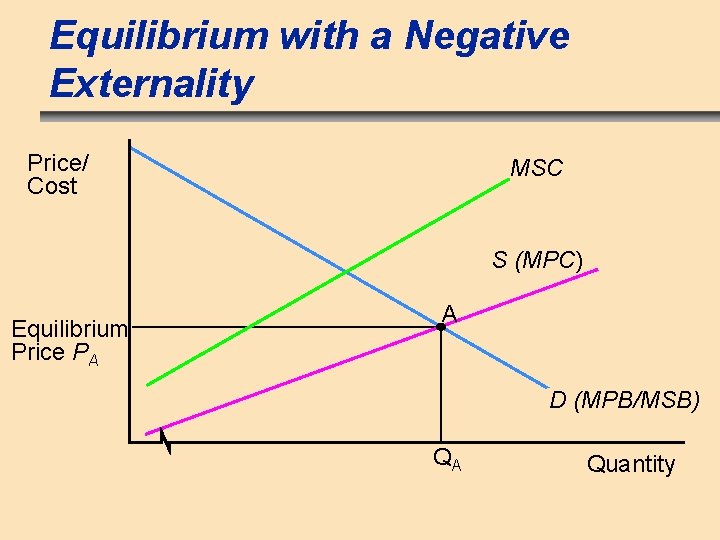 Equilibrium with a Negative Externality

Price/
Cost

MSC

S (MPC)

A

Equilibrium
Price $P_A$

D (MPB/MSB)

$Q_A$

Quantity